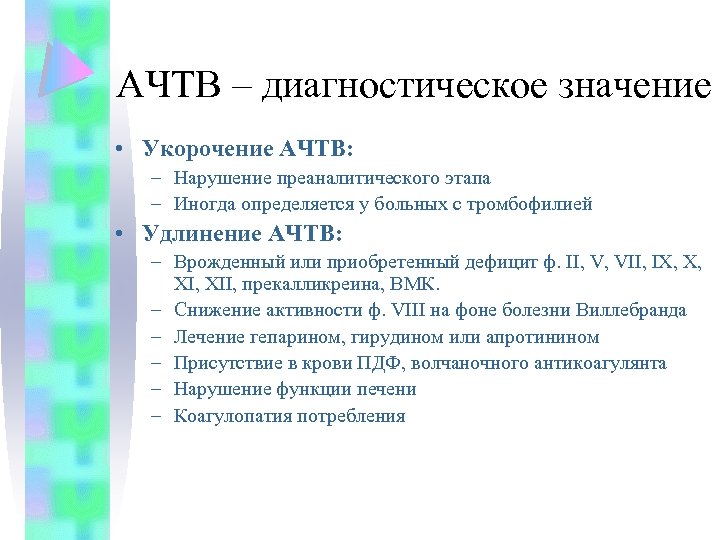 АЧТВ – диагностическое значение

• Укорочение АЧТВ:
– Нарушение преаналитического этапа
– Иногда определяется у больных с тромбофилией

• Удлинение АЧТВ:
– Врожденный или приобретенный дефицит ф. II, V, VII, IX, X, XI, XII, прекалликреина, ВМК.
– Снижение активности ф. VIII на фоне болезни Виллебранда
– Лечение гепарином, гирудином или апротинином
– Присутствие в крови ПДФ, волчаночного антикоагулянта
– Нарушение функции печени
– Коагулопатия потребления